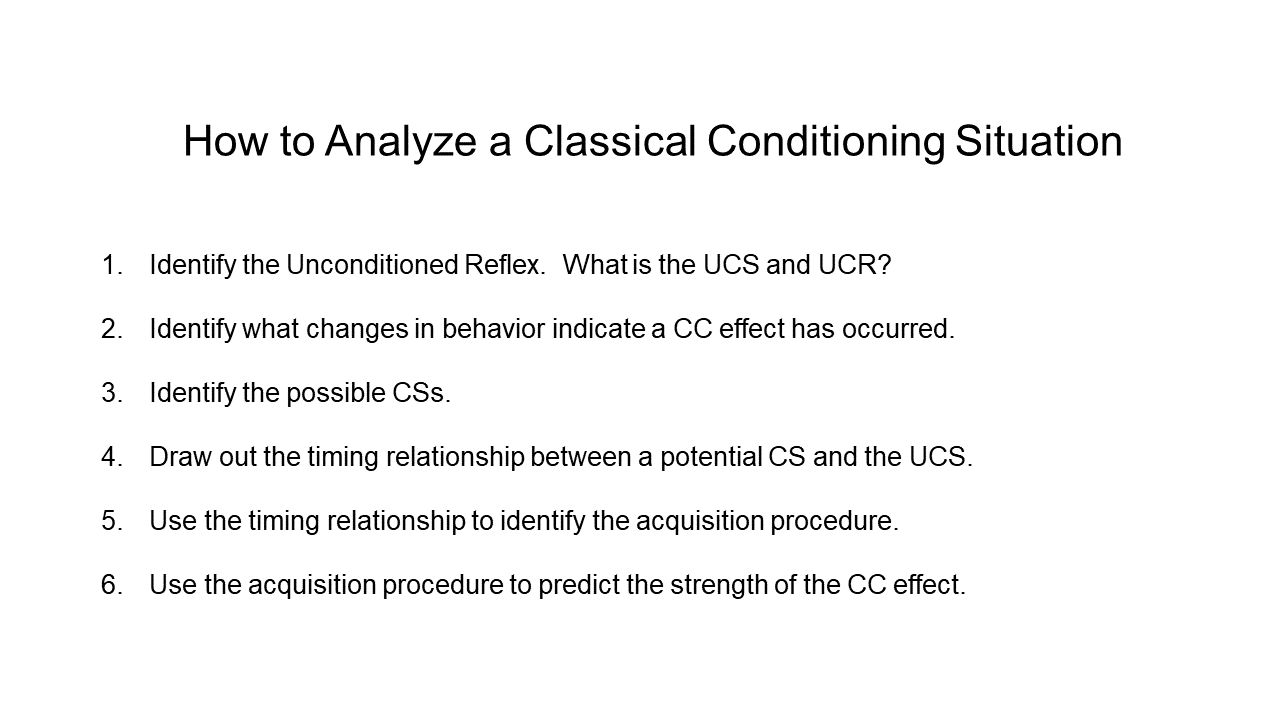 How to Analyze a Classical Conditioning Situation

1. Identify the Unconditioned Reflex. What is the UCS and UCR?

2. Identify what changes in behavior indicate a CC effect has occurred.

3. Identify the possible CSs.

4. Draw out the timing relationship between a potential CS and the UCS.

5. Use the timing relationship to identify the acquisition procedure.

6. Use the acquisition procedure to predict the strength of the CC effect.